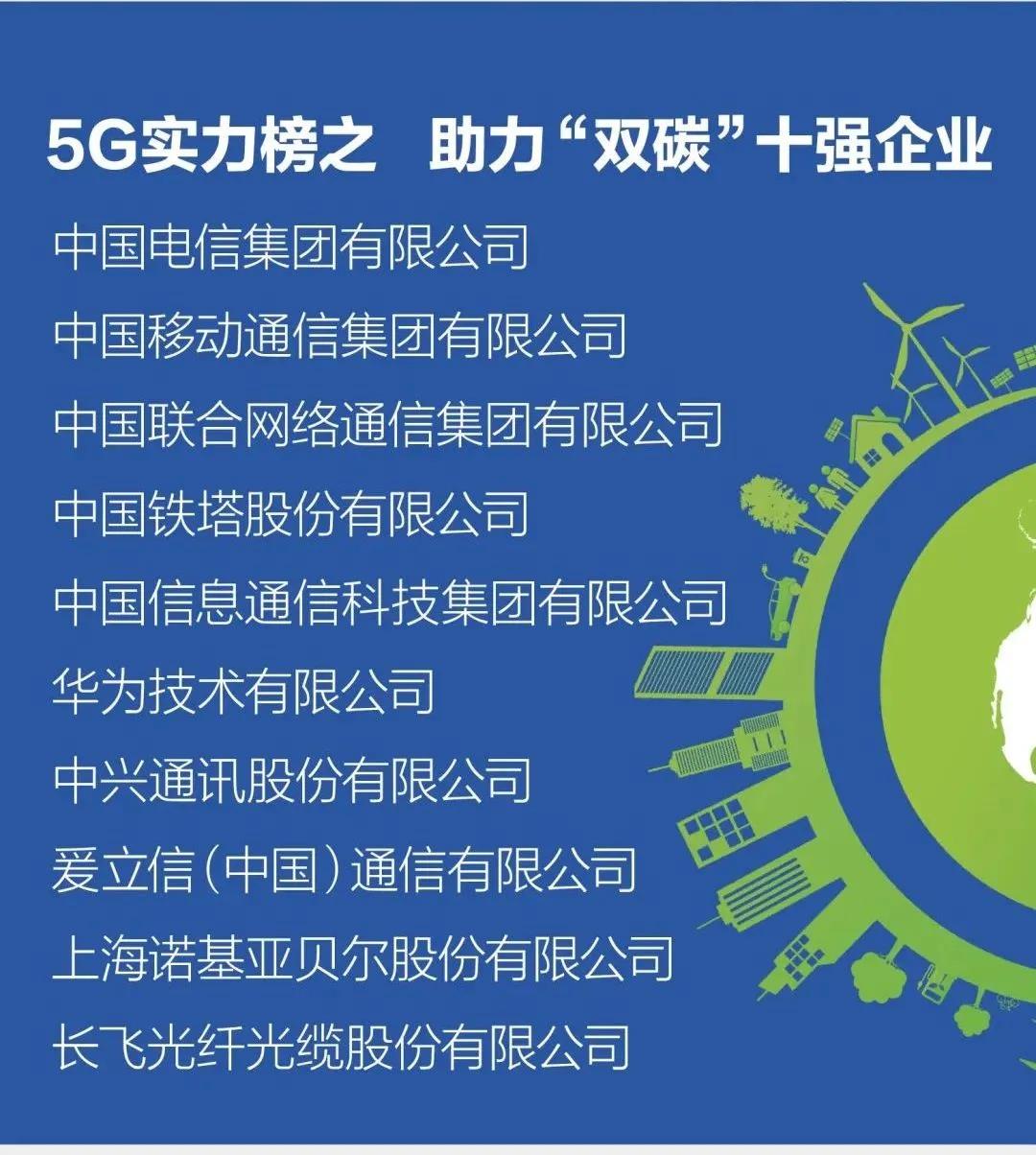 5G实力榜之 助力“双碳”十强企业

中国电信集团有限公司
中国移动通信集团有限公司
中国联合网络通信集团有限公司
中国铁塔股份有限公司
中国信息通信科技集团有限公司
华为技术有限公司
中兴通讯股份有限公司
爱立信（中国）通信有限公司
上海诺基亚贝尔股份有限公司
长飞光纤光缆股份有限公司